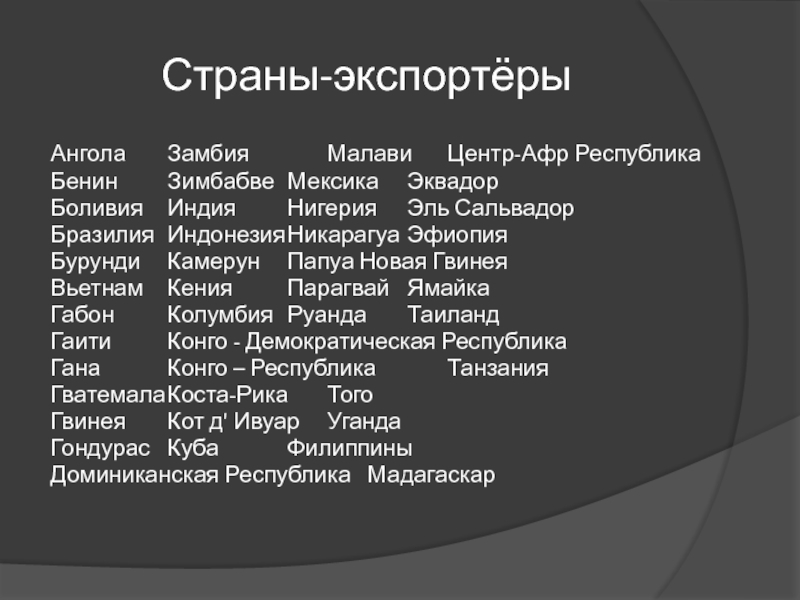 Страны-экспортёры

Ангола Замбия Малави Центр-Афр Республика
Бенин Зимбабве Мексика Эквадор
Боливия Индия Нигерия Эль Сальвадор
Бразилия Индонезия Никарагуа Эфиопия
Бурунди Камерун Папуа Новая Гвинея
Вьетнам Кения Парагвай Ямайка
Габон Колумбия Руанда Таиланд
Гаити Конго - Демократическая Республика
Гана Конго – Республика Танзания
Гватемала Коста-Рика Того
Гвинея Кот д' Ивуар Уганда
Гондурас Куба Филиппины
Доминиканская Республика Мадагаскар